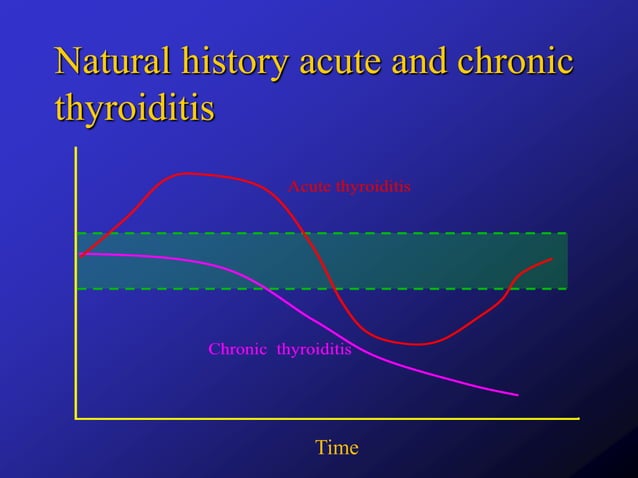 Natural history acute and chronic thyroiditis

Acute thyroiditis

Chronic thyroiditis

Time